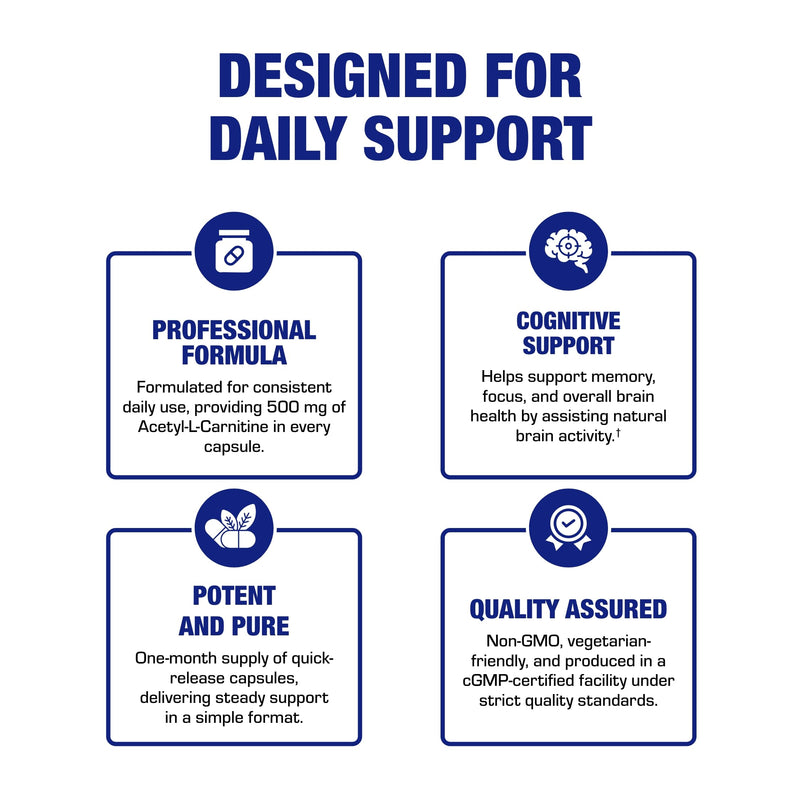 DESIGNED FOR DAILY SUPPORT

PROFESSIONAL FORMULA

Formulated for consistent daily use, providing 500 mg of Acetyl-L-Carnitine in every capsule.

COGNITIVE SUPPORT

Helps support memory, focus, and overall brain health by assisting natural brain activity.†

POTENT AND PURE

One-month supply of quick-release capsules, delivering steady support in a simple format.

QUALITY ASSURED

Non-GMO, vegetarian-friendly, and produced in a cGMP-certified facility under strict quality standards.